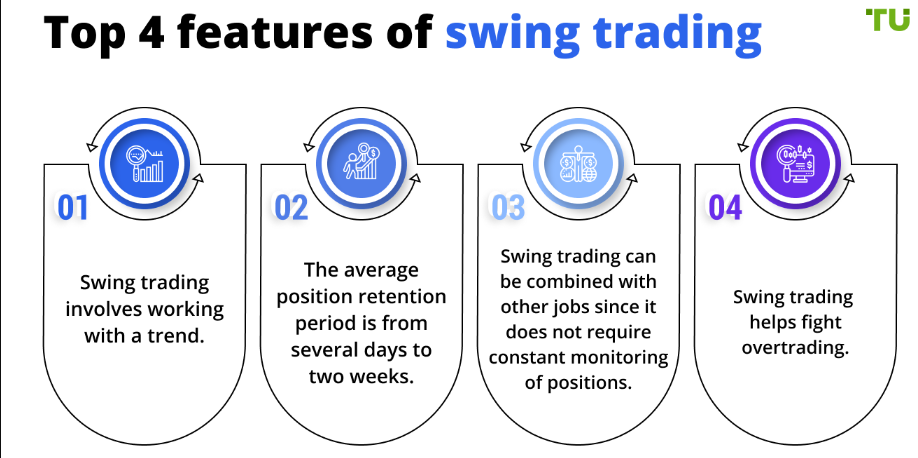 Top 4 features of swing trading

TU

01

Swing trading involves working with a trend.

02

The average position retention period is from several days to two weeks.

03

Swing trading can be combined with other jobs since it does not require constant monitoring of positions.

04

Swing trading helps fight overtrading.